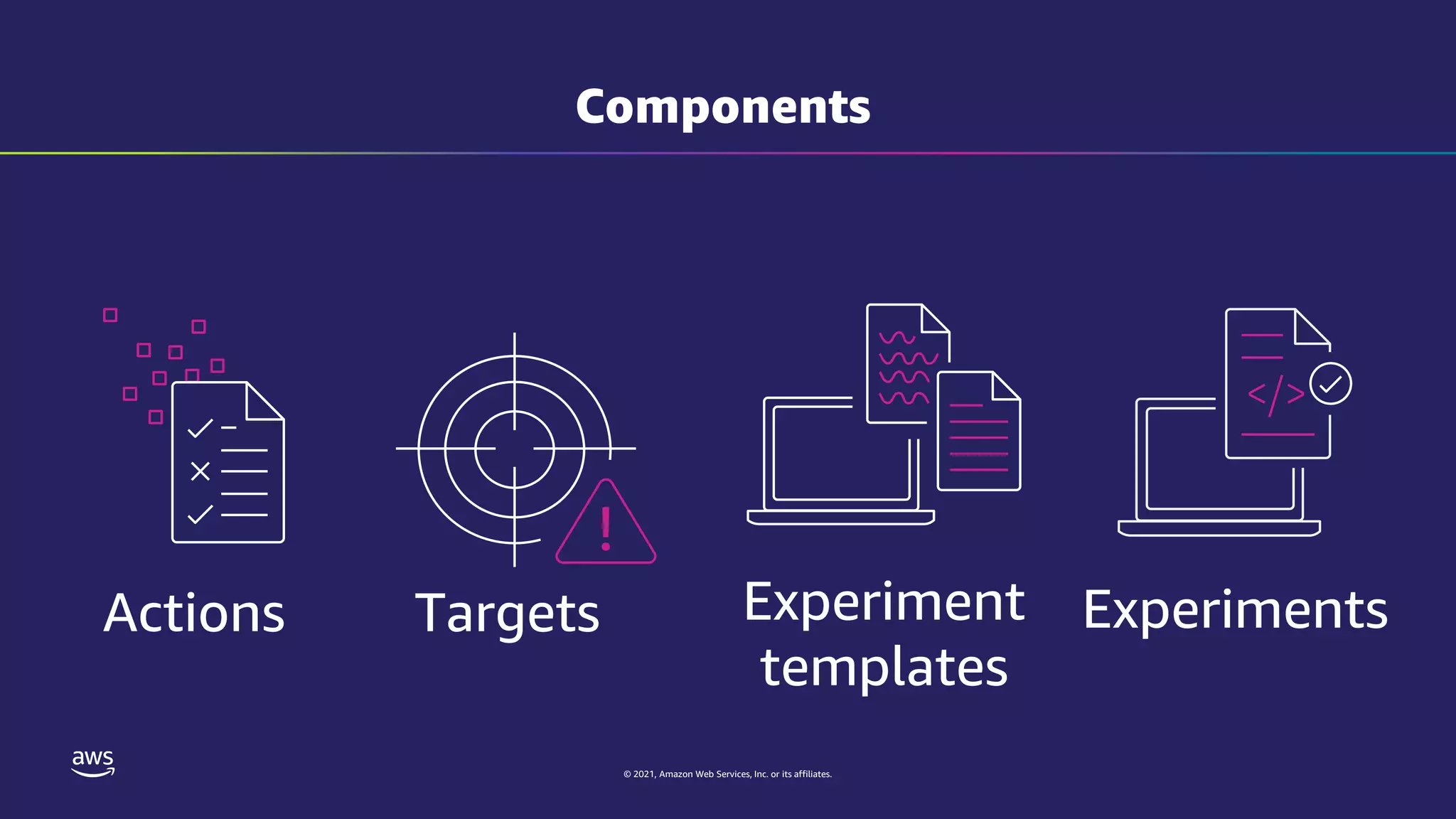 Components

Actions

Targets

Experiment templates

Experiments

aws

© 2021, Amazon Web Services, Inc. or its affiliates.